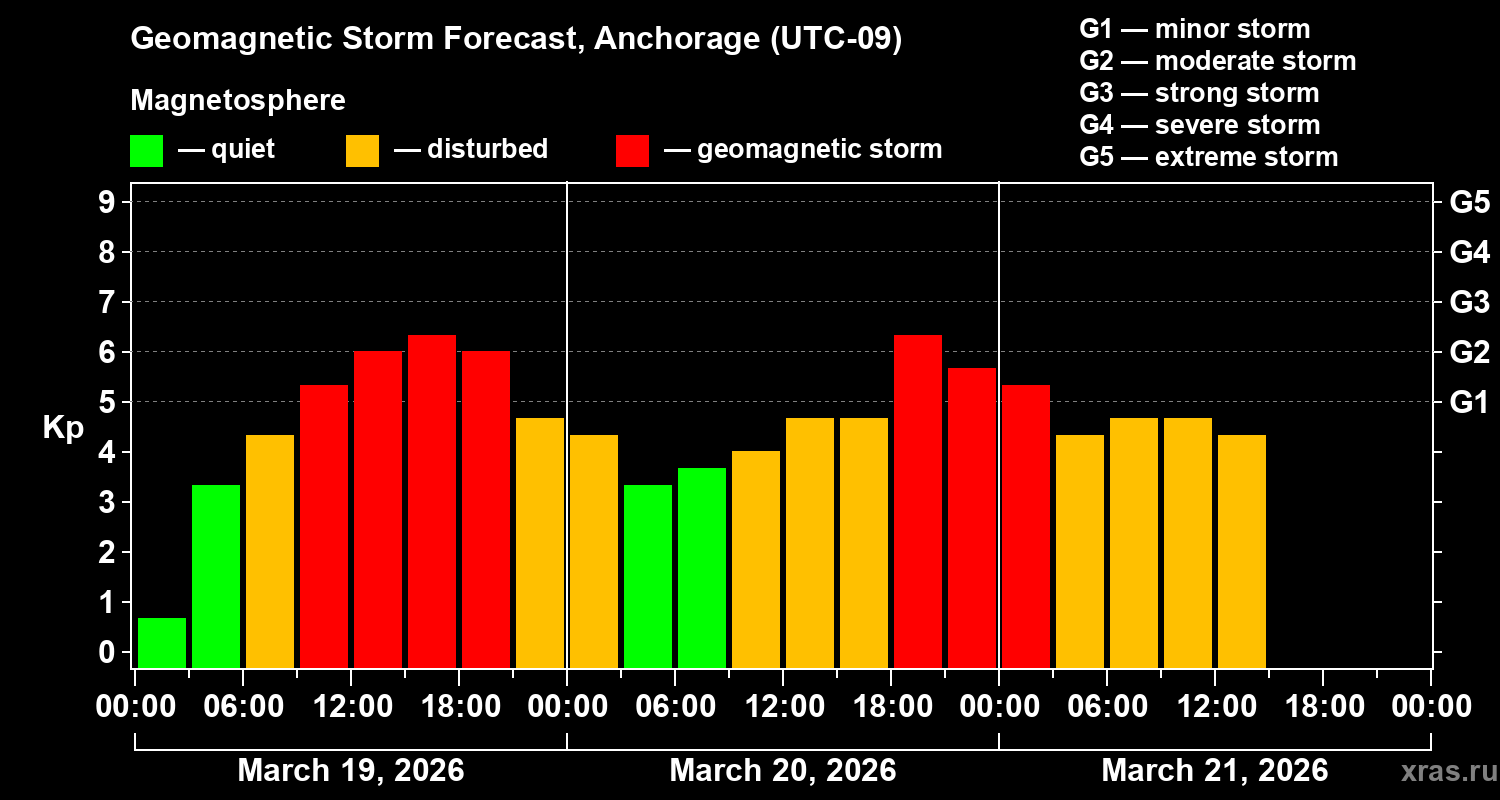 Geomagnetic Storm Forecast, Anchorage (UTC-09)

Magnetosphere

— quiet — disturbed — geomagnetic storm

G1 — minor storm
G2 — moderate storm
G3 — strong storm
G4 — severe storm
G5 — extreme storm

Kp

9
8
7
6
5
4
3
2
1
0

G5
G4
G3
G2
G1

00:00 06:00 12:00 18:00 00:00 06:00 12:00 18:00 00:00 06:00 12:00 18:00 00:00

March 19, 2026 March 20, 2026 March 21, 2026

xras.ru